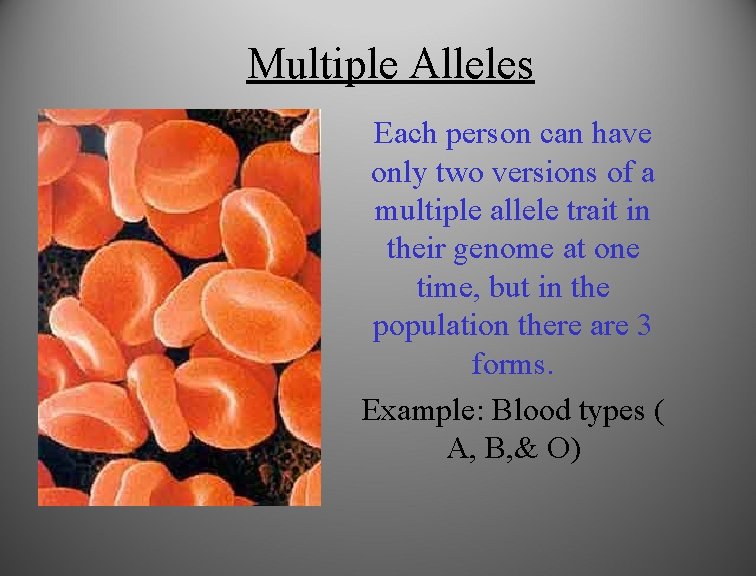 Multiple Alleles

Each person can have only two versions of a multiple allele trait in their genome at one time, but in the population there are 3 forms.

Example: Blood types ( A, B,& O)